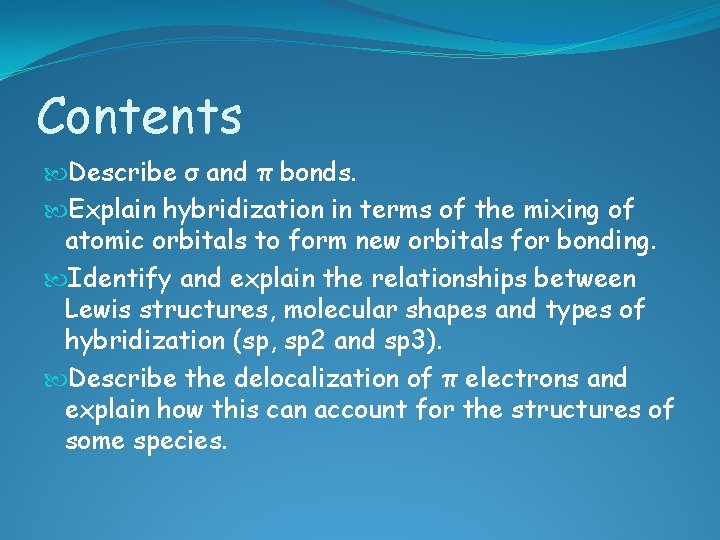 Contents

Describe σ and π bonds.

Explain hybridization in terms of the mixing of atomic orbitals to form new orbitals for bonding.

Identify and explain the relationships between Lewis structures, molecular shapes and types of hybridization (sp, sp2 and sp3).

Describe the delocalization of π electrons and explain how this can account for the structures of some species.